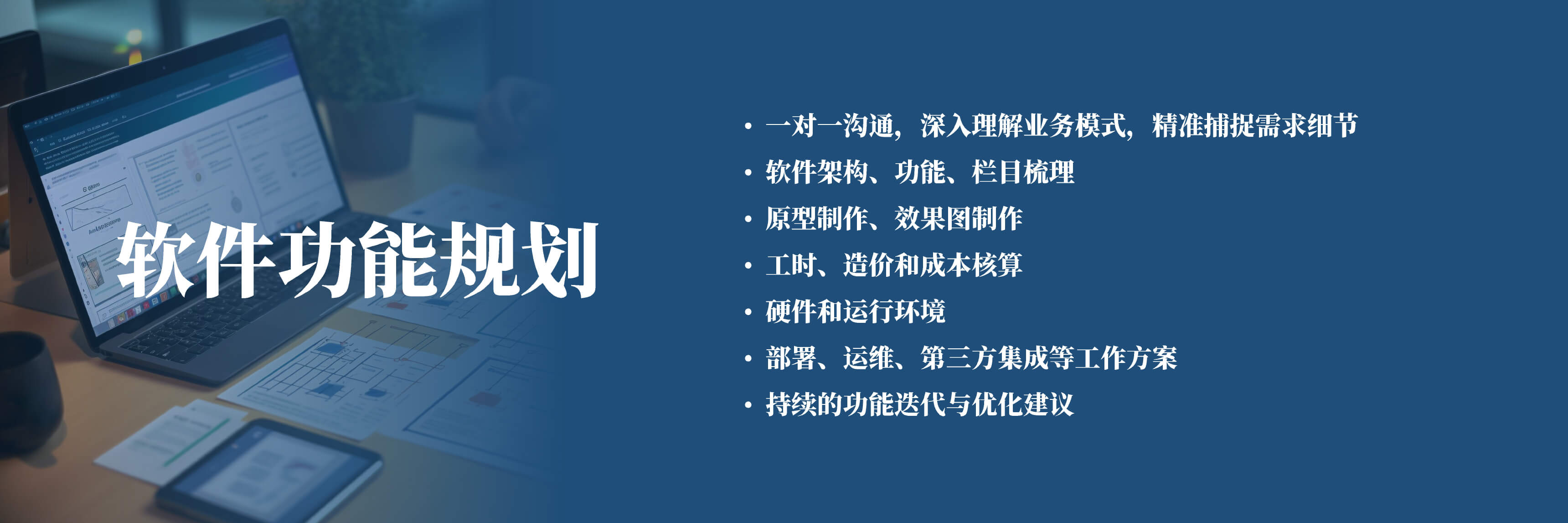 软件功能规划

• 一对一沟通，深入理解业务模式，精准捕捉需求细节
• 软件架构、功能、栏目梳理
• 原型制作、效果图制作
• 工时、造价和成本核算
• 硬件和运行环境
• 部署、运维、第三方集成等工作方案
• 持续的功能迭代与优化建议